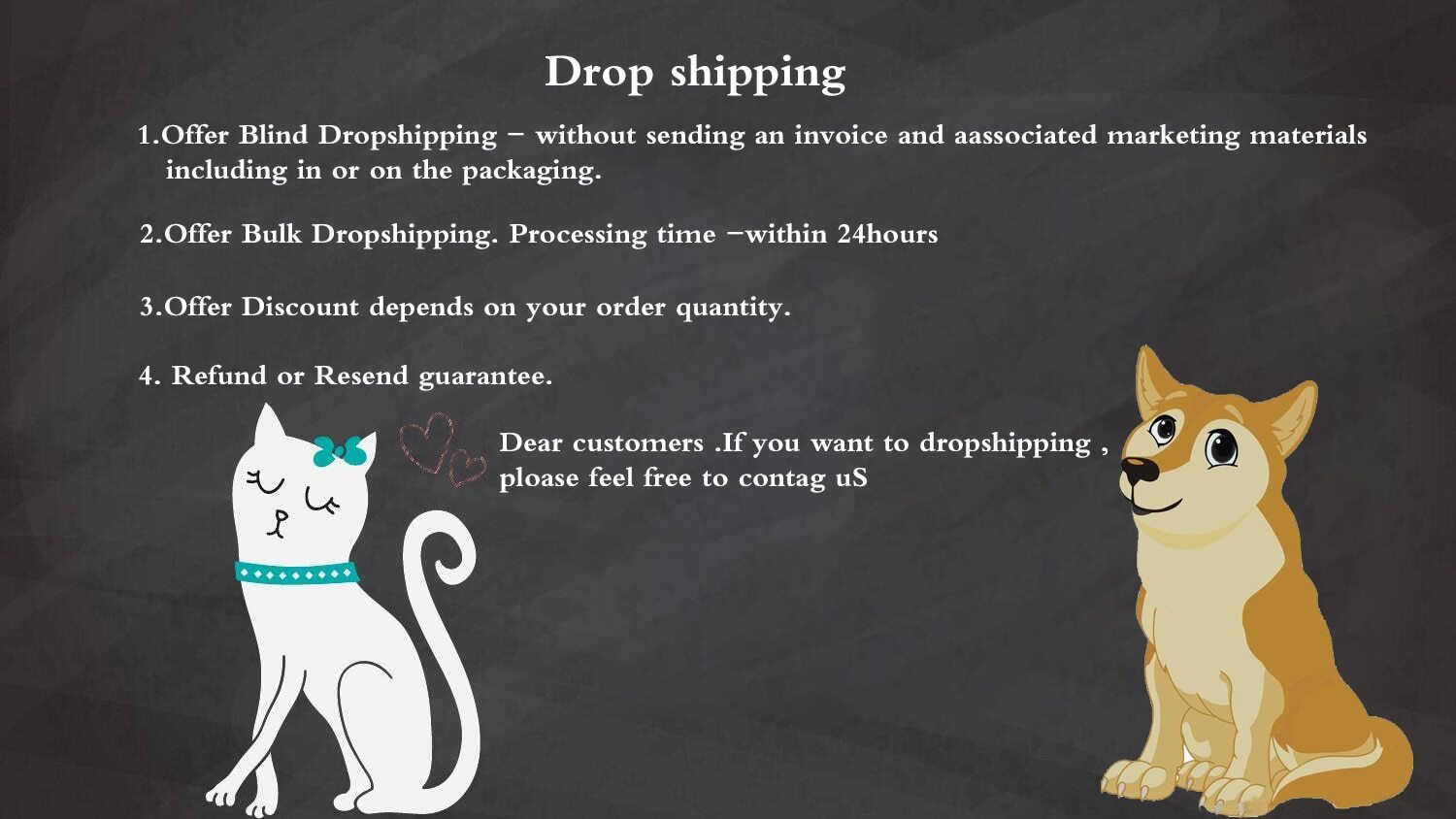 Drop shipping

1.Offer Blind Dropshipping – without sending an invoice and aassociated marketing materials including in or on the packaging.

2.Offer Bulk Dropshipping. Processing time –within 24hours

3.Offer Discount depends on your order quantity.

4. Refund or Resend guarantee.

Dear customers .If you want to dropshipping , please feel free to contag uS